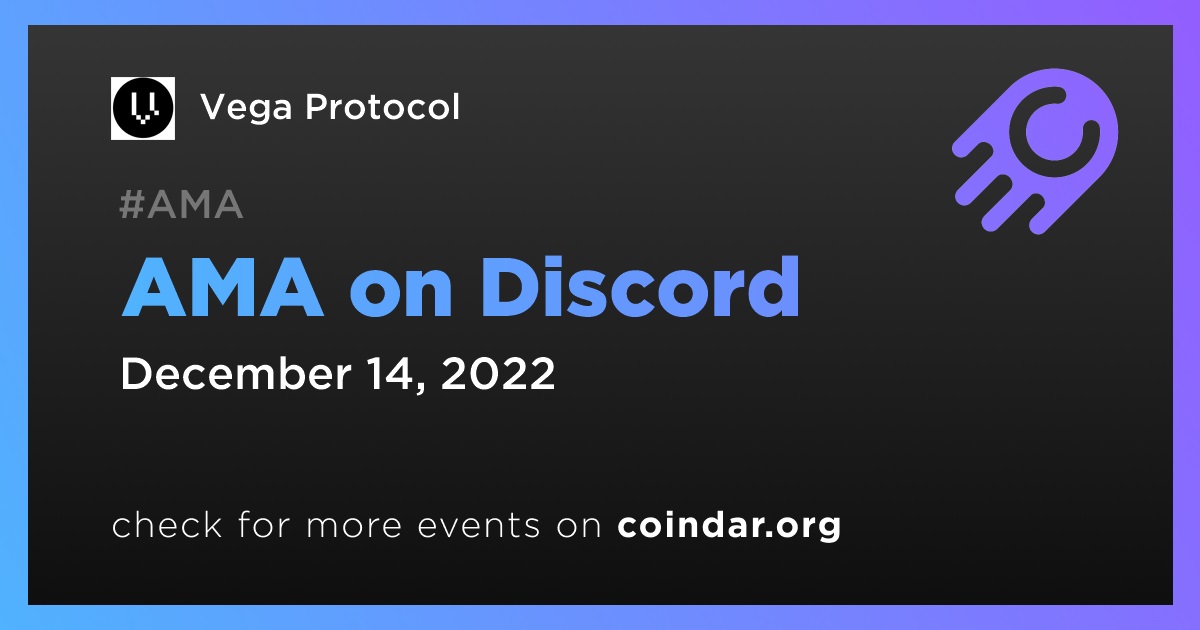 Vega Protocol

#AMA

AMA on Discord

December 14, 2022

check for more events on coindar.org